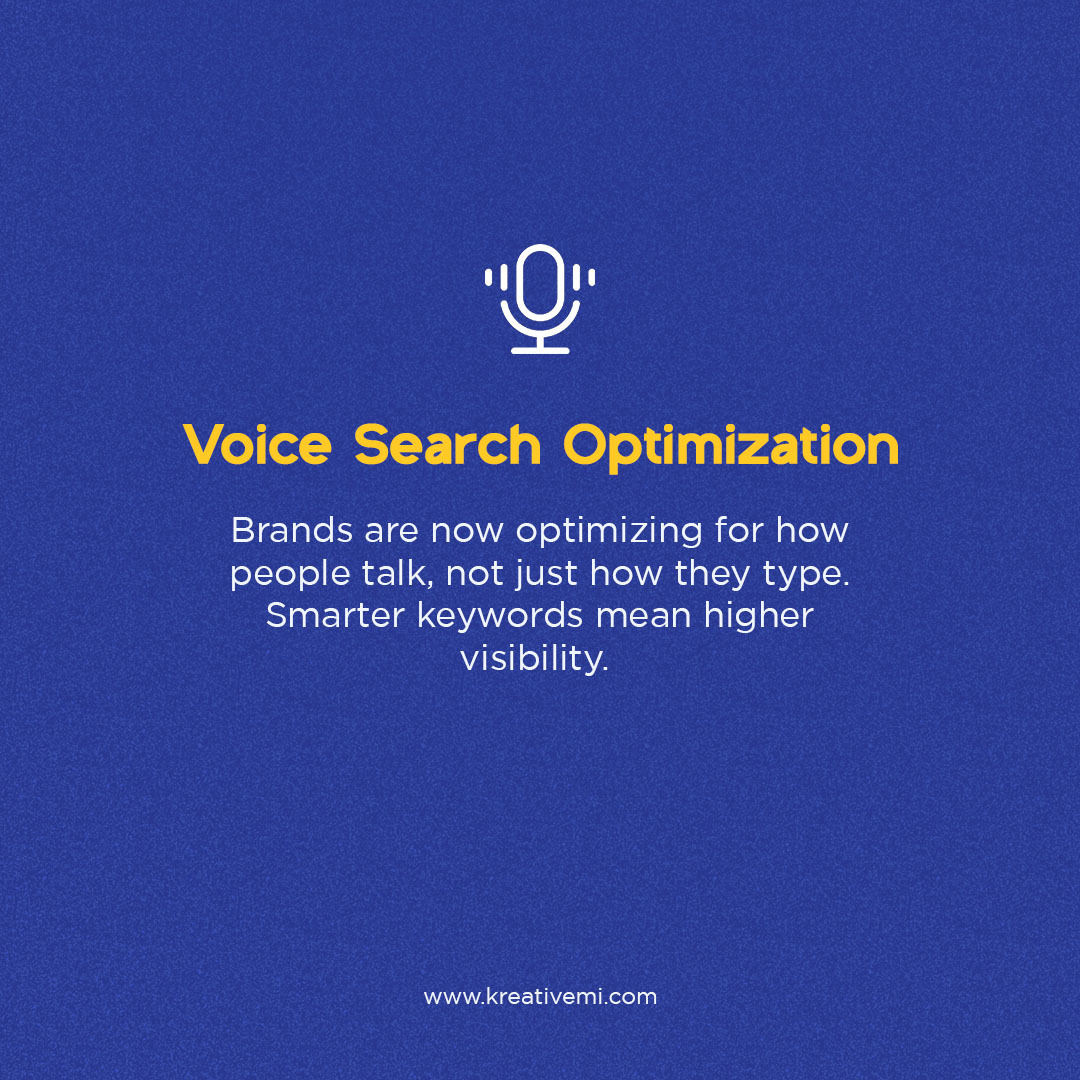 Voice Search Optimization

Brands are now optimizing for how people talk, not just how they type. Smarter keywords mean higher visibility.

www.kreativemi.com